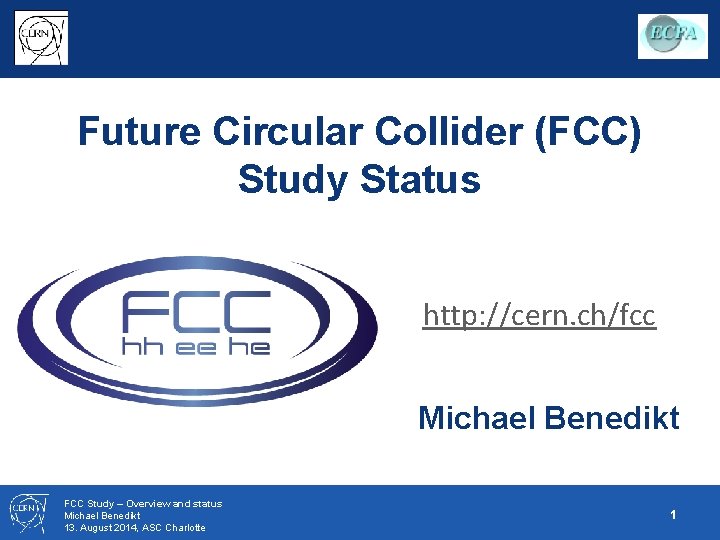 CERN

ECFA

Future Circular Collider (FCC) Study Status

FCC
hh ee he

http://cern.ch/fcc

Michael Benedikt

CERN

FCC Study – Overview and status
Michael Benedikt
13. August 2014, ASC Charlotte

1